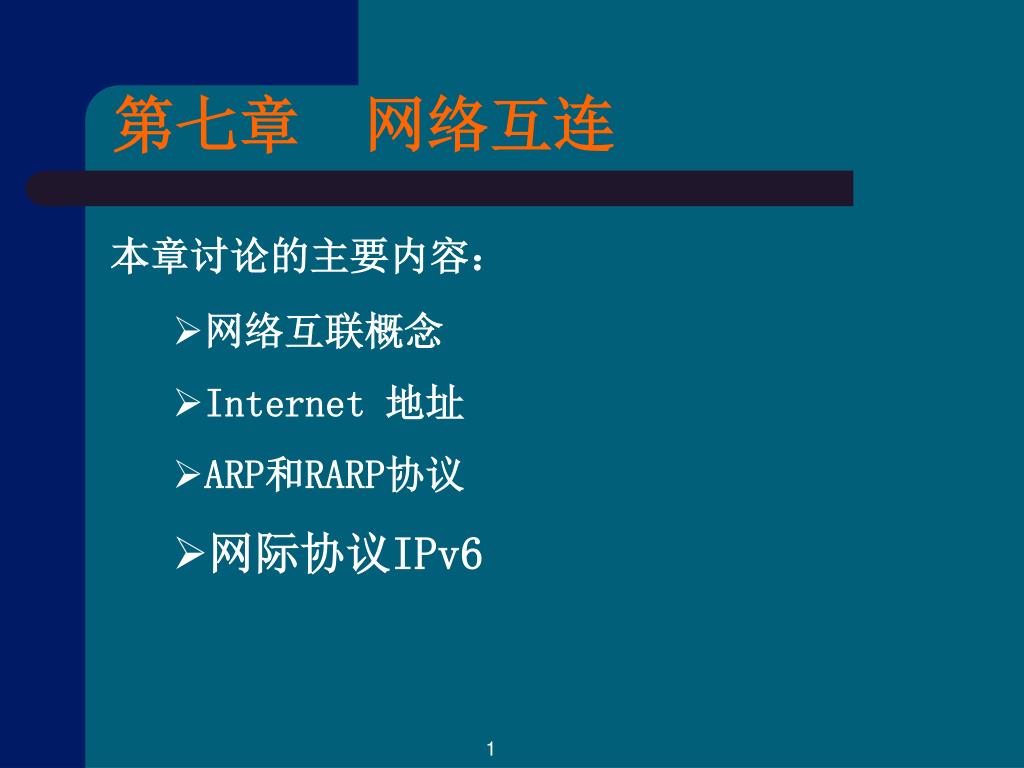 第七章　网络互连

本章讨论的主要内容：

➢网络互联概念

➢Internet 地址

➢ARP和RARP协议

➢网际协议IPv6

1